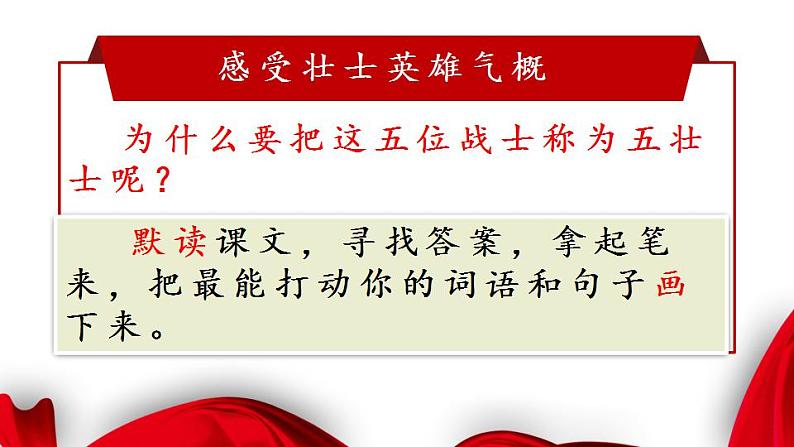 感受壮士英雄气概

为什么要把这五位战士称为五壮士呢？

默读课文，寻找答案，拿起笔来，把最能打动你的词语和句子画下来。